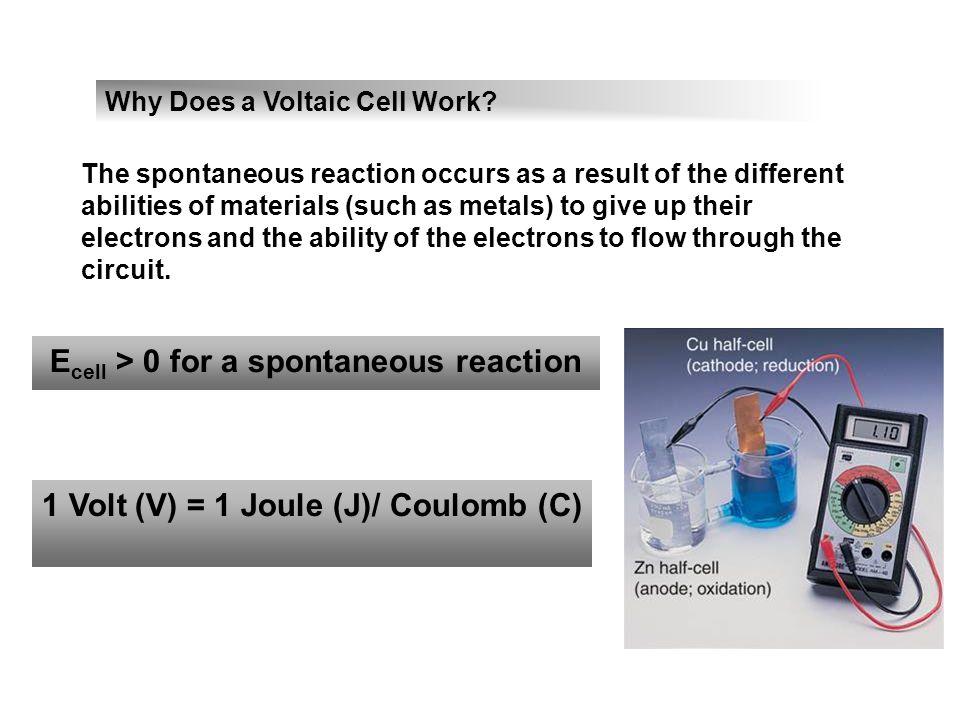 Why Does a Voltaic Cell Work?

The spontaneous reaction occurs as a result of the different abilities of materials (such as metals) to give up their electrons and the ability of the electrons to flow through the circuit.

$E_{cell}$ > 0 for a spontaneous reaction

1 Volt (V) = 1 Joule (J)/ Coulomb (C)

Cu half-cell
(cathode; reduction)

1.10

Zn half-cell
(anode; oxidation)